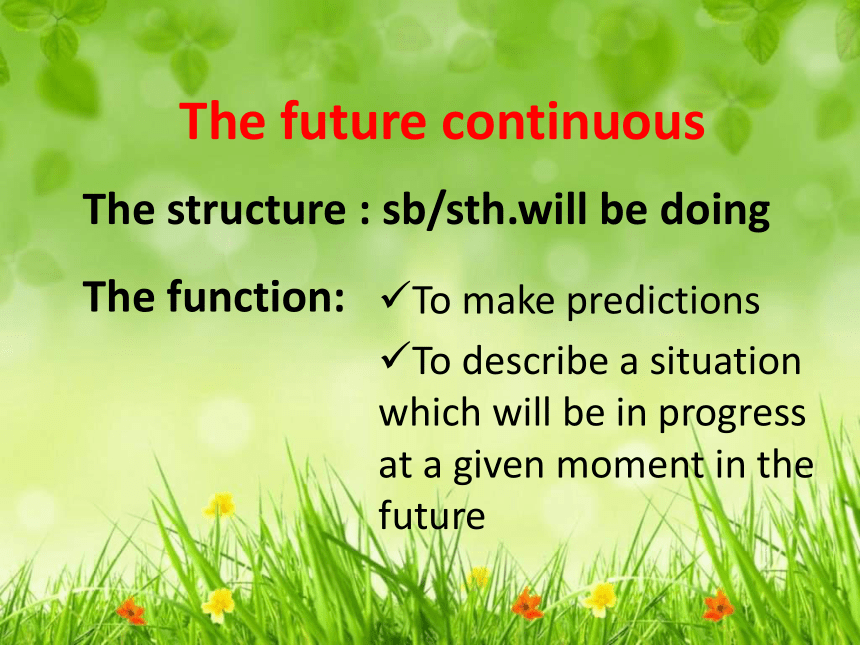 The future continuous

The structure : sb/sth.will be doing

The function:

✓To make predictions

✓To describe a situation which will be in progress at a given moment in the future